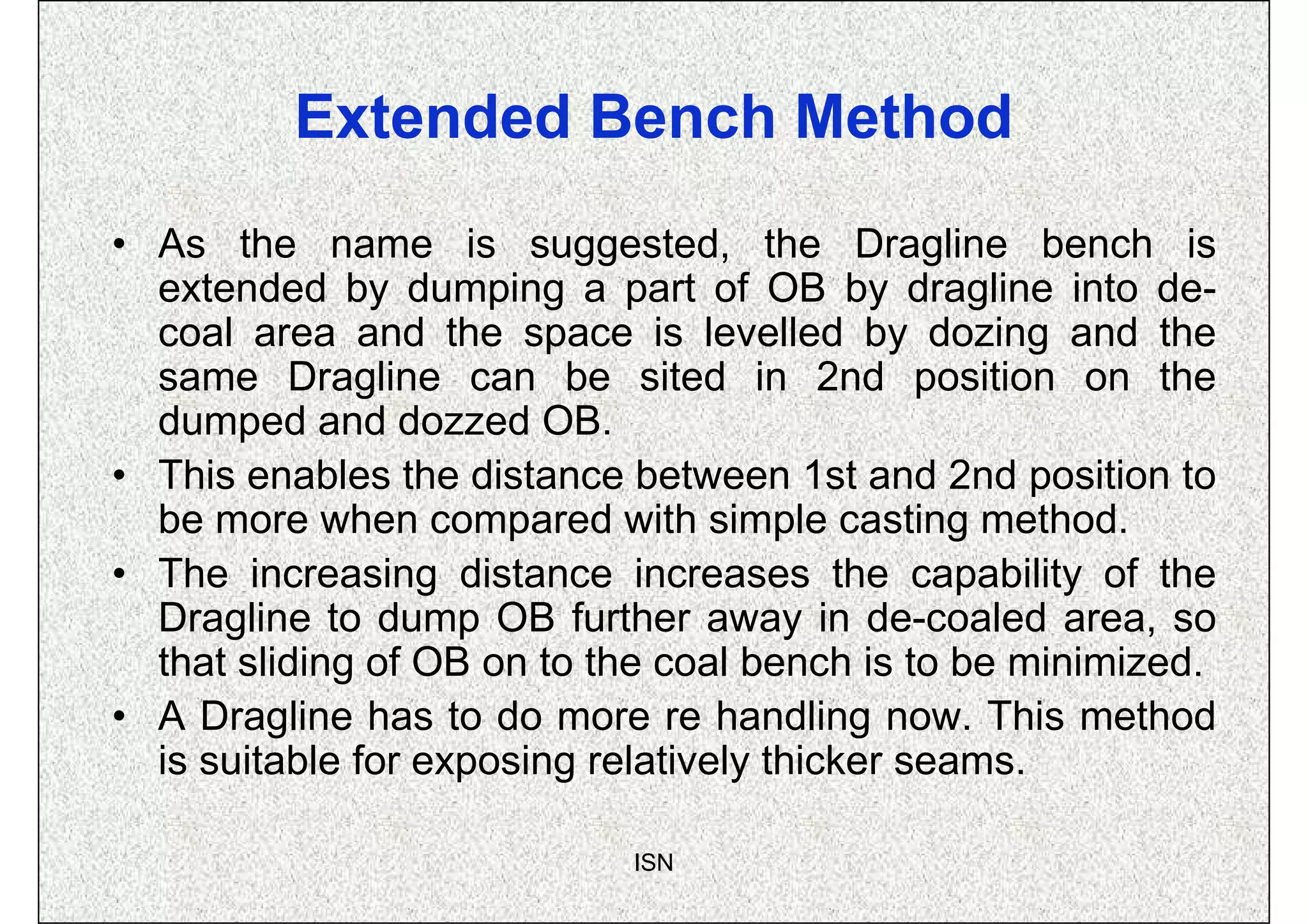 Extended Bench Method

• As the name is suggested, the Dragline bench is extended by dumping a part of OB by dragline into de-coal area and the space is levelled by dozing and the same Dragline can be sited in 2nd position on the dumped and dozzed OB.
• This enables the distance between 1st and 2nd position to be more when compared with simple casting method.
• The increasing distance increases the capability of the Dragline to dump OB further away in de-coaled area, so that sliding of OB on to the coal bench is to be minimized.
• A Dragline has to do more re handling now. This method is suitable for exposing relatively thicker seams.

ISN